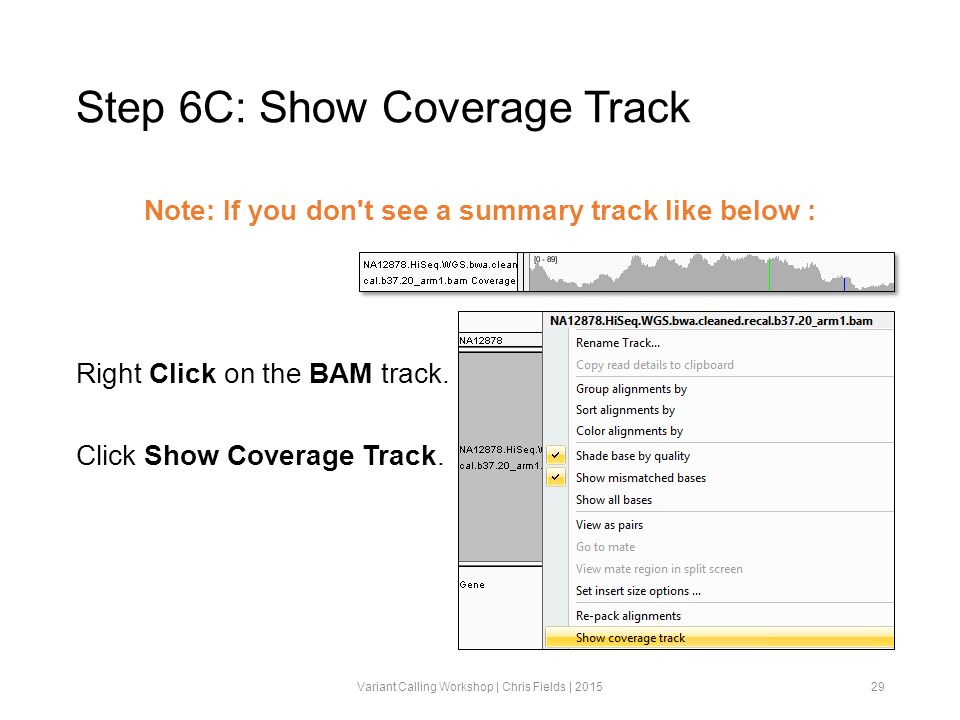 Step 6C: Show Coverage Track

Note: If you don't see a summary track like below :

NA12878.HiSeq.WGS.bwa.clean cal.b37.20_arm1.bam Coverage

[0 - 89]

Right **Click** on the **BAM** track.

Click **Show Coverage Track**.

NA12878

NA12878.HiSeq.W cal.b37.20_arm1.

Gene

NA12878.HiSeq.WGS.bwa.cleaned.recal.b37.20_arm1.bam

Rename Track...
Copy read details to clipboard
Group alignments by
Sort alignments by
Color alignments by
Shade base by quality
Show mismatched bases
Show all bases
View as pairs
Go to mate
View mate region in split screen
Set insert size options ...
Re-pack alignments
Show coverage track

Variant Calling Workshop | Chris Fields | 2015

29